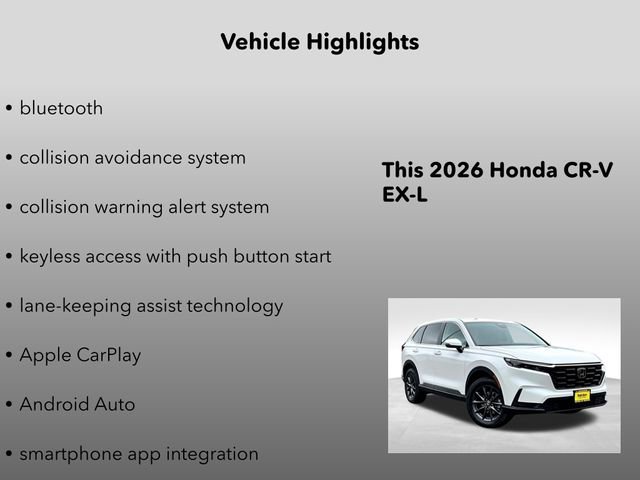 Vehicle Highlights

• bluetooth

• collision avoidance system

• collision warning alert system

• keyless access with push button start

• lane-keeping assist technology

• Apple CarPlay

• Android Auto

• smartphone app integration

This 2026 Honda CR-V EX-L